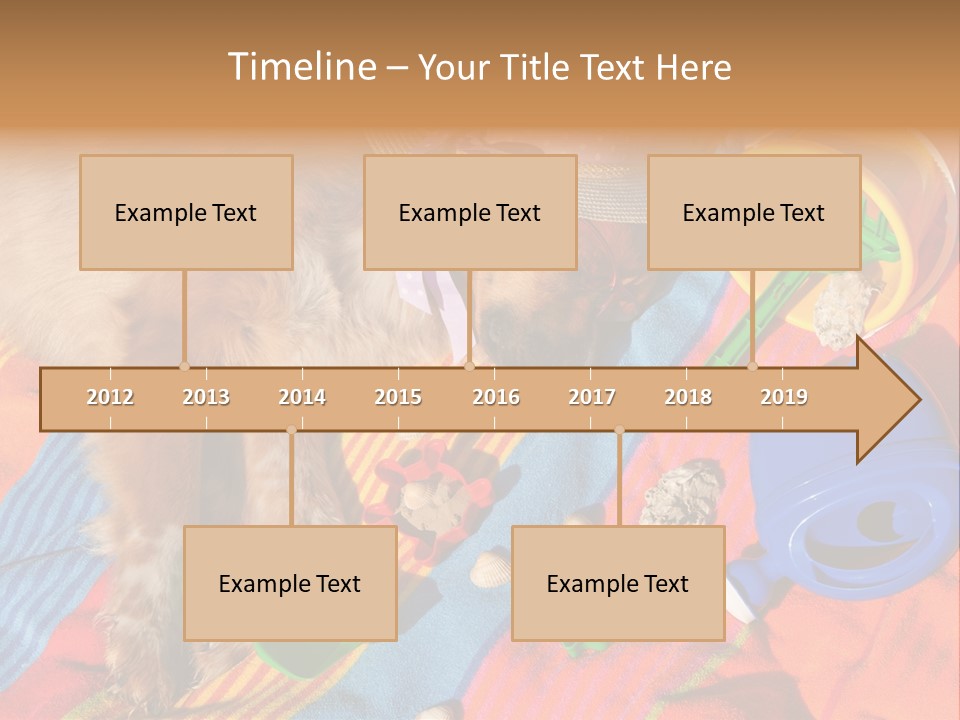 Timeline – Your Title Text Here

Example Text

Example Text

Example Text

2012 2013 2014 2015 2016 2017 2018 2019

Example Text

Example Text